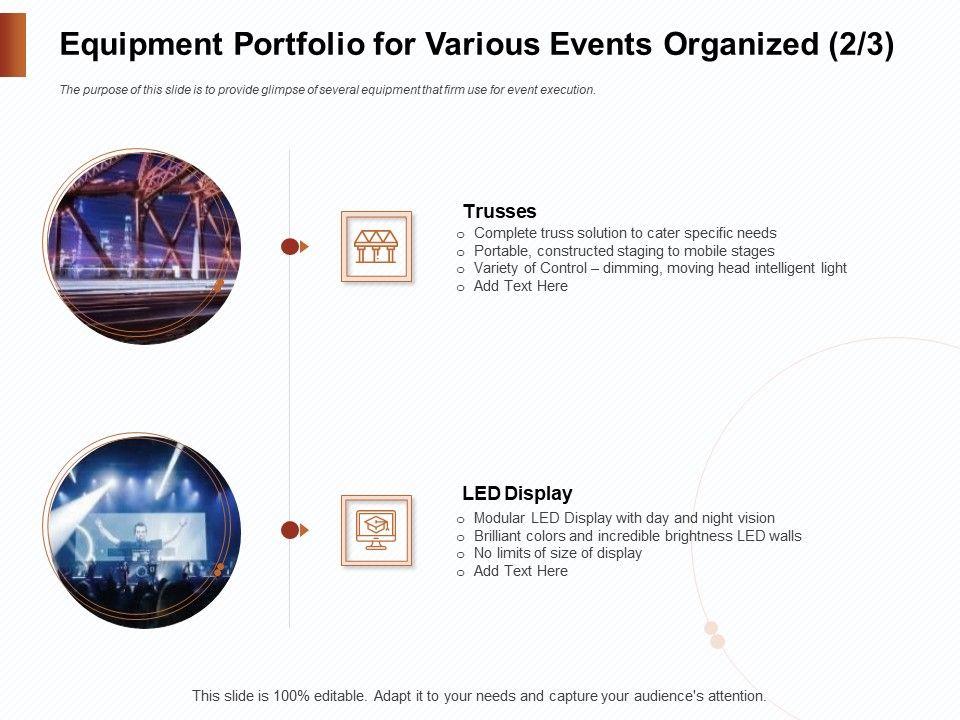 Equipment Portfolio for Various Events Organized (2/3)

The purpose of this slide is to provide glimpse of several equipment that firm use for event execution.

Trusses
o Complete truss solution to cater specific needs
o Portable, constructed staging to mobile stages
o Variety of Control – dimming, moving head intelligent light
o Add Text Here

LED Display
o Modular LED Display with day and night vision
o Brilliant colors and incredible brightness LED walls
o No limits of size of display
o Add Text Here

This slide is 100% editable. Adapt it to your needs and capture your audience's attention.